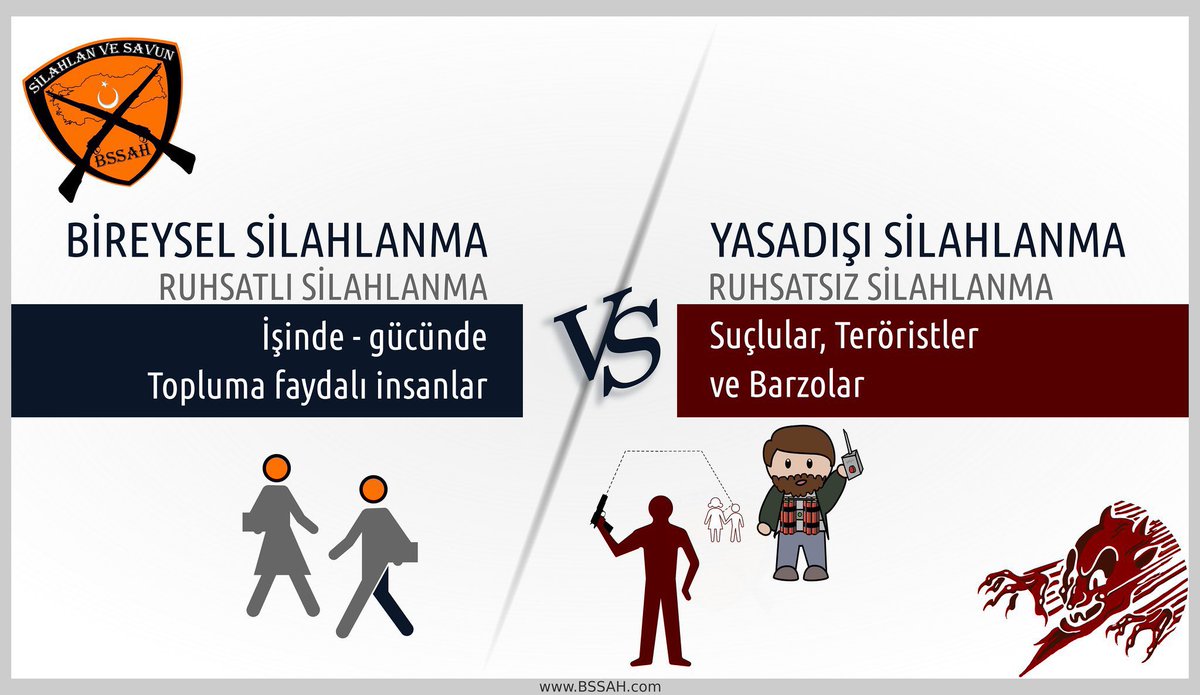 SİLAHLAN VE SAVUN
BSSAH

BİREYSEL SİLAHLANMA
RUHSATLI SİLAHLANMA
İşinde - gücünde
Topluma faydalı insanlar

VS

YASADIŞI SİLAHLANMA
RUHSATSIZ SİLAHLANMA
Suçlular, Teröristler
ve Barzolar

www.BSSAH.com